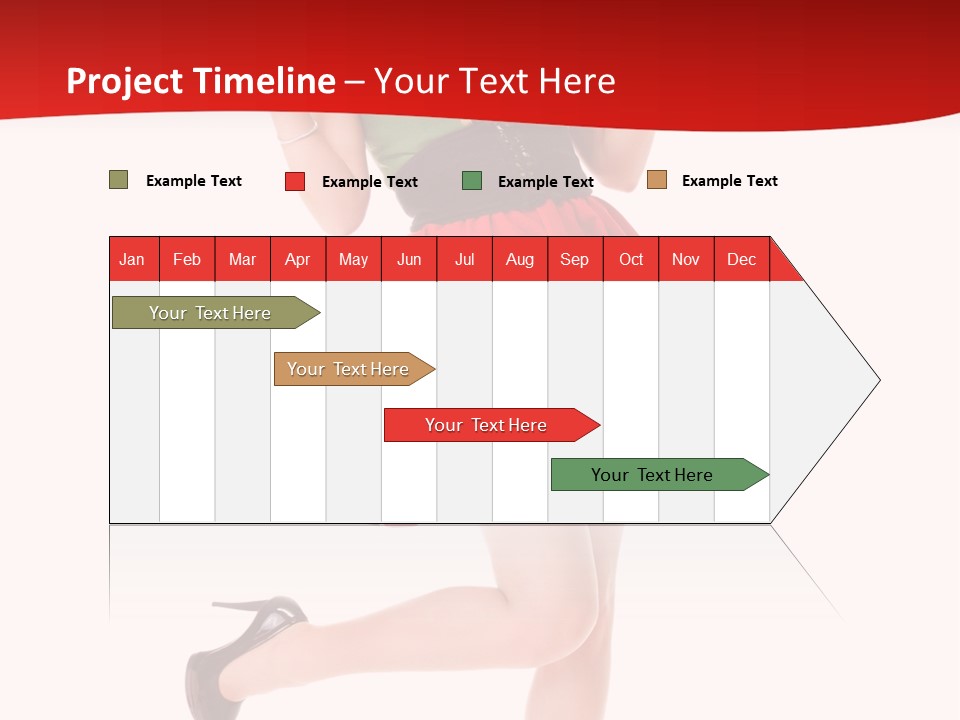 Project Timeline – Your Text Here

Example Text Example Text Example Text Example Text

| Jan | Feb | Mar | Apr | May | Jun | Jul | Aug | Sep | Oct | Nov | Dec |
|---|---|---|---|---|---|---|---|---|---|---|---|

Your Text Here

Your Text Here

Your Text Here

Your Text Here